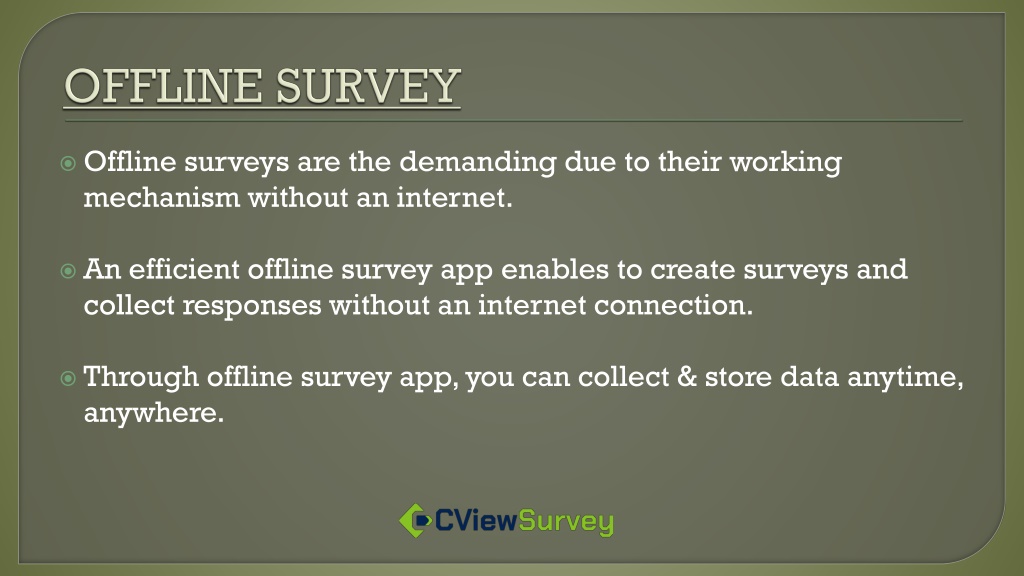 OFFLINE SURVEY

Offline surveys are the demanding due to their working mechanism without an internet.

An efficient offline survey app enables to create surveys and collect responses without an internet connection.

Through offline survey app, you can collect & store data anytime, anywhere.

CViewSurvey